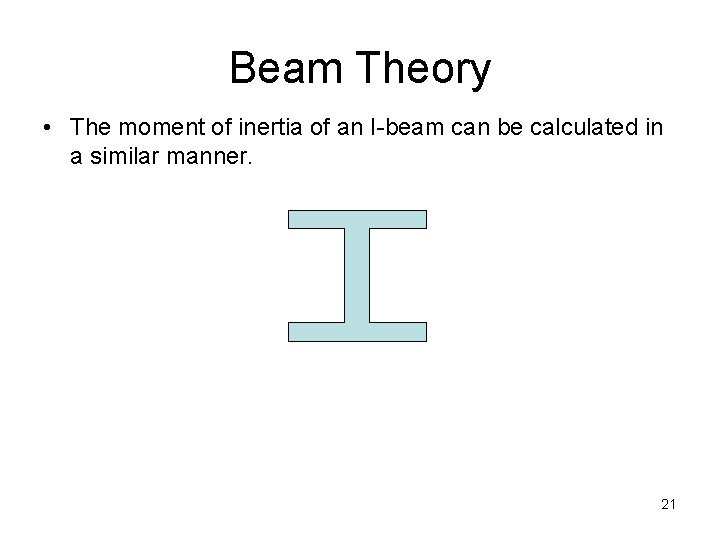 Beam Theory

• The moment of inertia of an I-beam can be calculated in a similar manner.

21